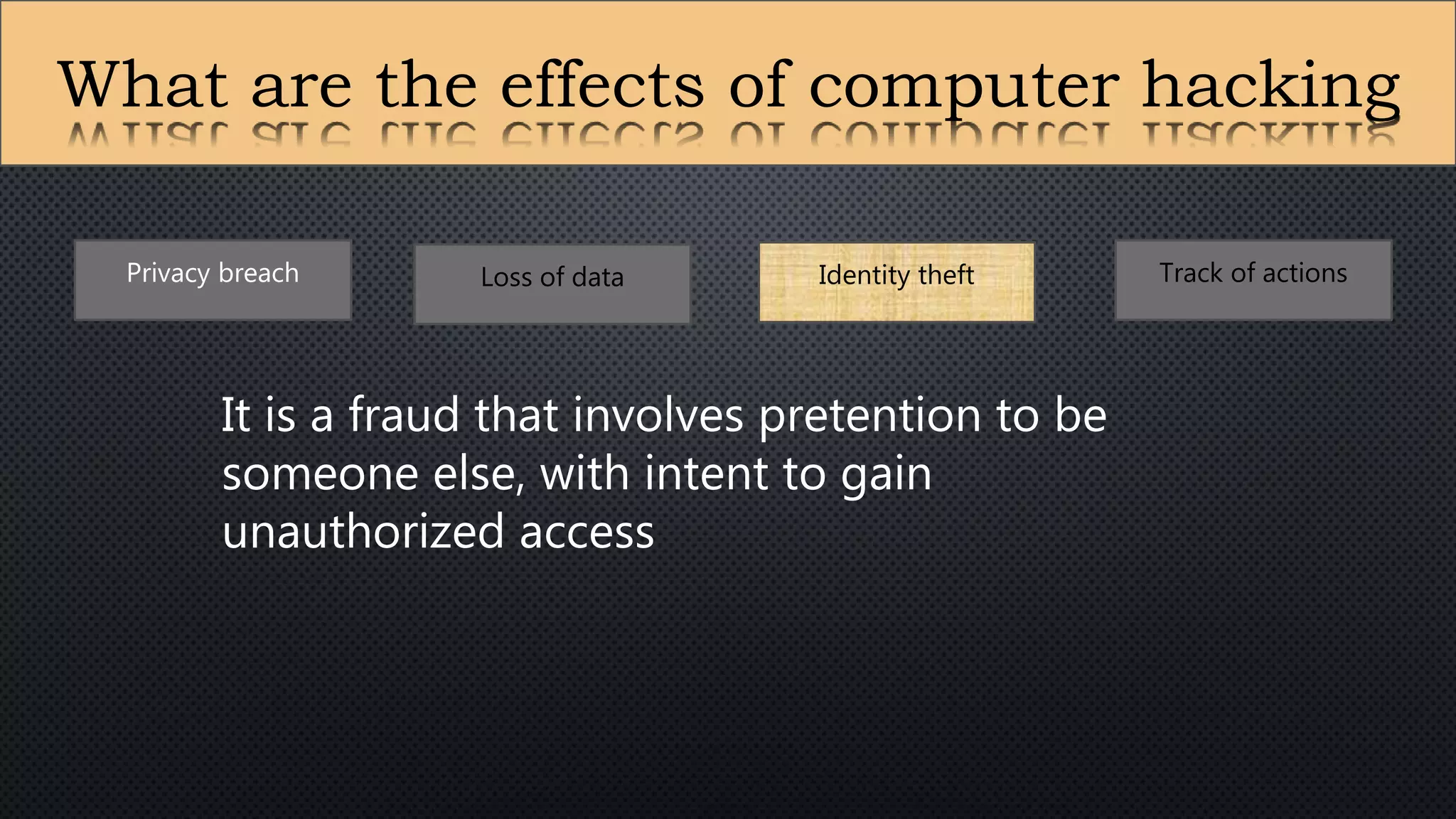 What are the effects of computer hacking

Privacy breach

Loss of data

Identity theft

Track of actions

It is a fraud that involves pretention to be someone else, with intent to gain unauthorized access